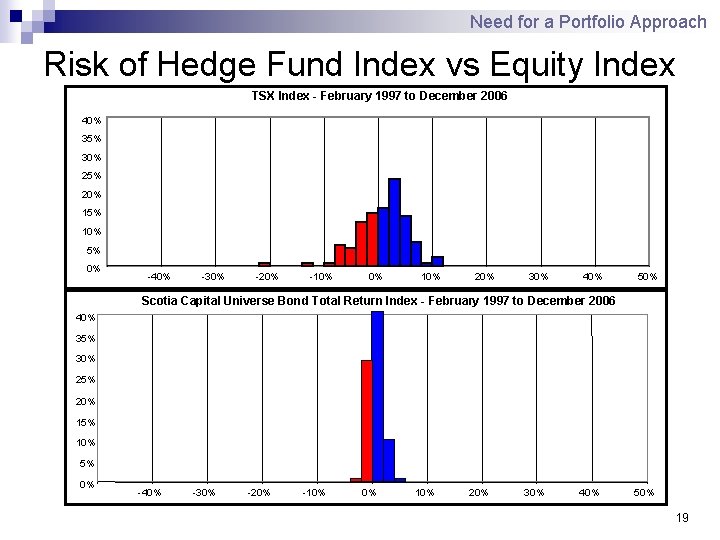 Need for a Portfolio Approach

Risk of Hedge Fund Index vs Equity Index

TSX Index - February 1997 to December 2006

40%
35%
30%
25%
20%
15%
10%
5%
0%

-40% -30% -20% -10% 0% 10% 20% 30% 40% 50%

Scotia Capital Universe Bond Total Return Index - February 1997 to December 2006

40%
35%
30%
25%
20%
15%
10%
5%
0%

-40% -30% -20% -10% 0% 10% 20% 30% 40% 50%

19